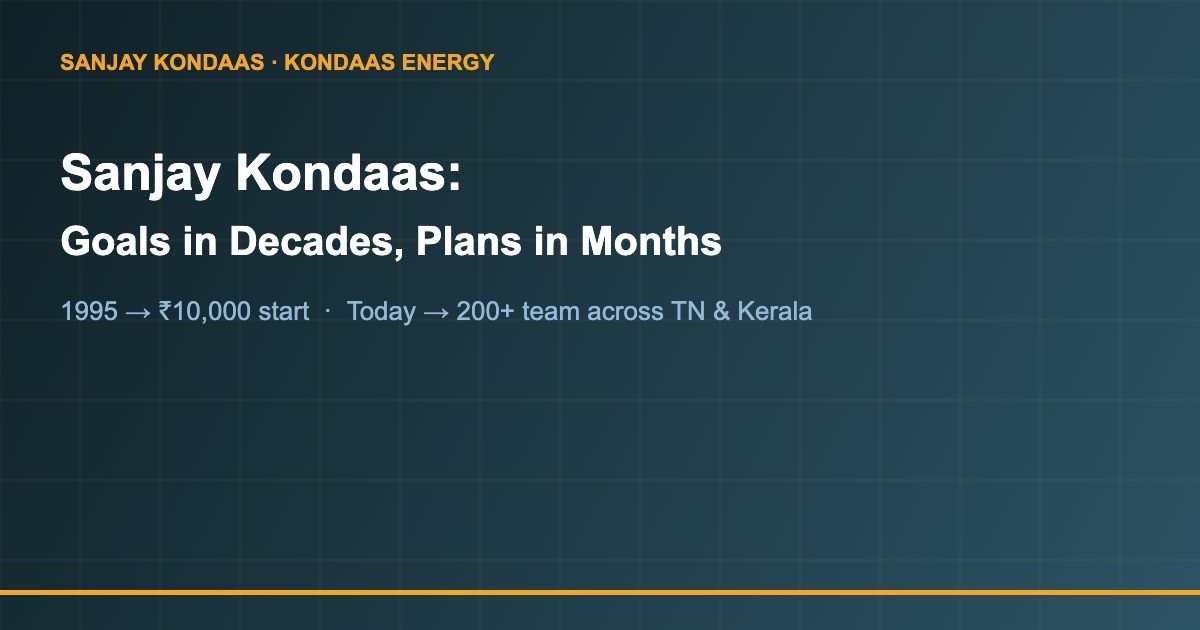 SANJAY KONDAAS · KONDAAS ENERGY

Sanjay Kondaas:

Goals in Decades, Plans in Months

1995 → ₹10,000 start · Today → 200+ team across TN & Kerala